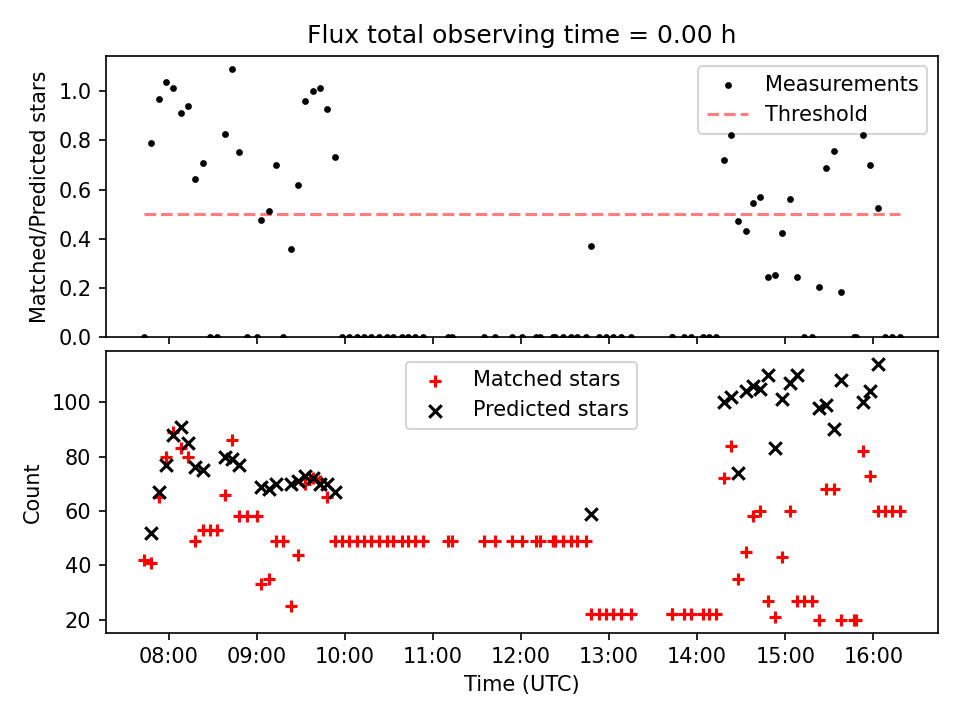 Flux total observing time = 0.00 h

Matched/Predicted stars

1.0
0.8
0.6
0.4
0.2
0.0

Measurements
Threshold

Count

100
80
60
40
20

Matched stars
Predicted stars

08:00 09:00 10:00 11:00 12:00 13:00 14:00 15:00 16:00

Time (UTC)